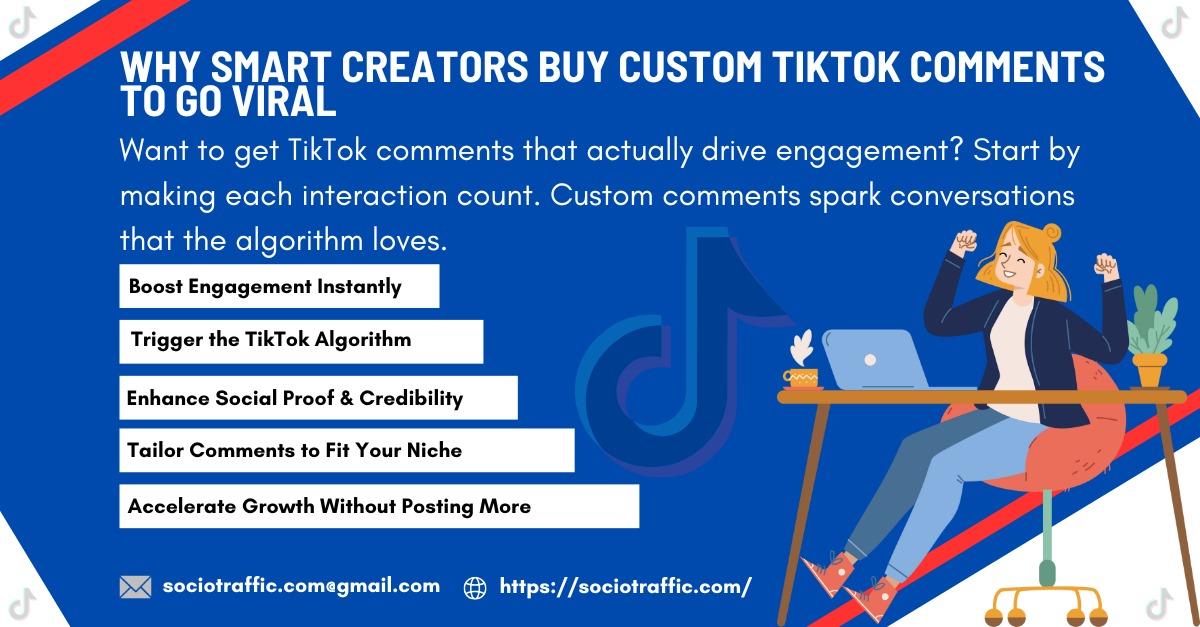 WHY SMART CREATORS BUY CUSTOM TIKTOK COMMENTS TO GO VIRAL

Want to get TikTok comments that actually drive engagement? Start by making each interaction count. Custom comments spark conversations that the algorithm loves.

Boost Engagement Instantly

Trigger the TikTok Algorithm

Enhance Social Proof & Credibility

Tailor Comments to Fit Your Niche

Accelerate Growth Without Posting More

sociotraffic.com@gmail.com https://sociotraffic.com/